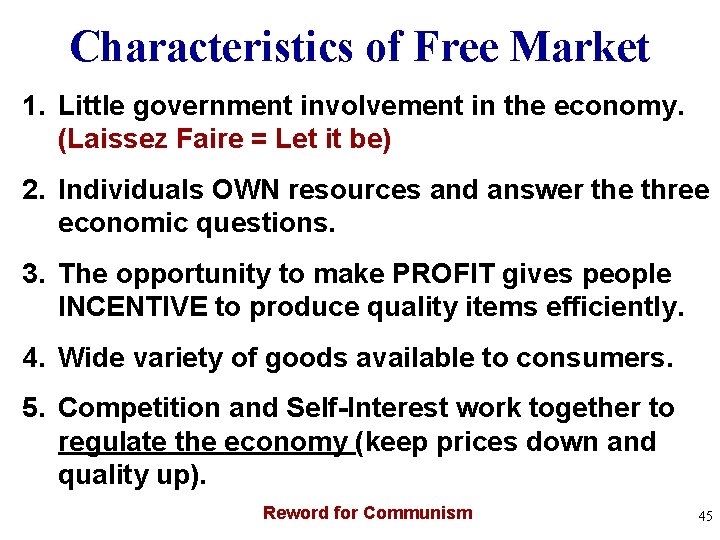 Characteristics of Free Market

1. Little government involvement in the economy. (Laissez Faire = Let it be)

2. Individuals OWN resources and answer the three economic questions.

3. The opportunity to make PROFIT gives people INCENTIVE to produce quality items efficiently.

4. Wide variety of goods available to consumers.

5. Competition and Self-Interest work together to regulate the economy (keep prices down and quality up).

Reword for Communism

45